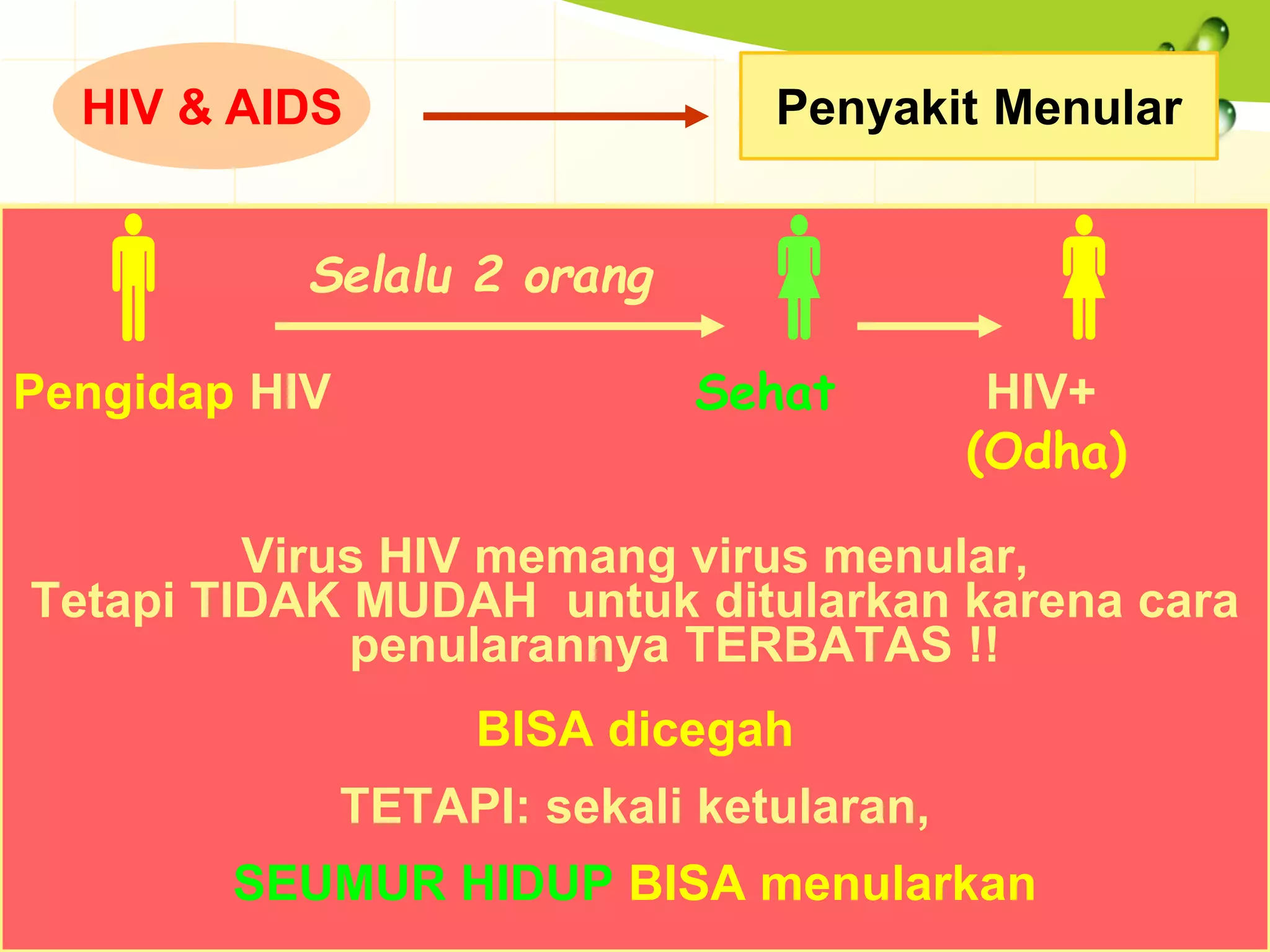 HIV & AIDS

Penyakit Menular

Selalu 2 orang

Pengidap HIV

Sehat

HIV+ (Odha)

Virus HIV memang virus menular, Tetapi TIDAK MUDAH untuk ditularkan karena cara penularannya TERBATAS !!

BISA dicegah

TETAPI: sekali ketularan,

SEUMUR HIDUP BISA menularkan